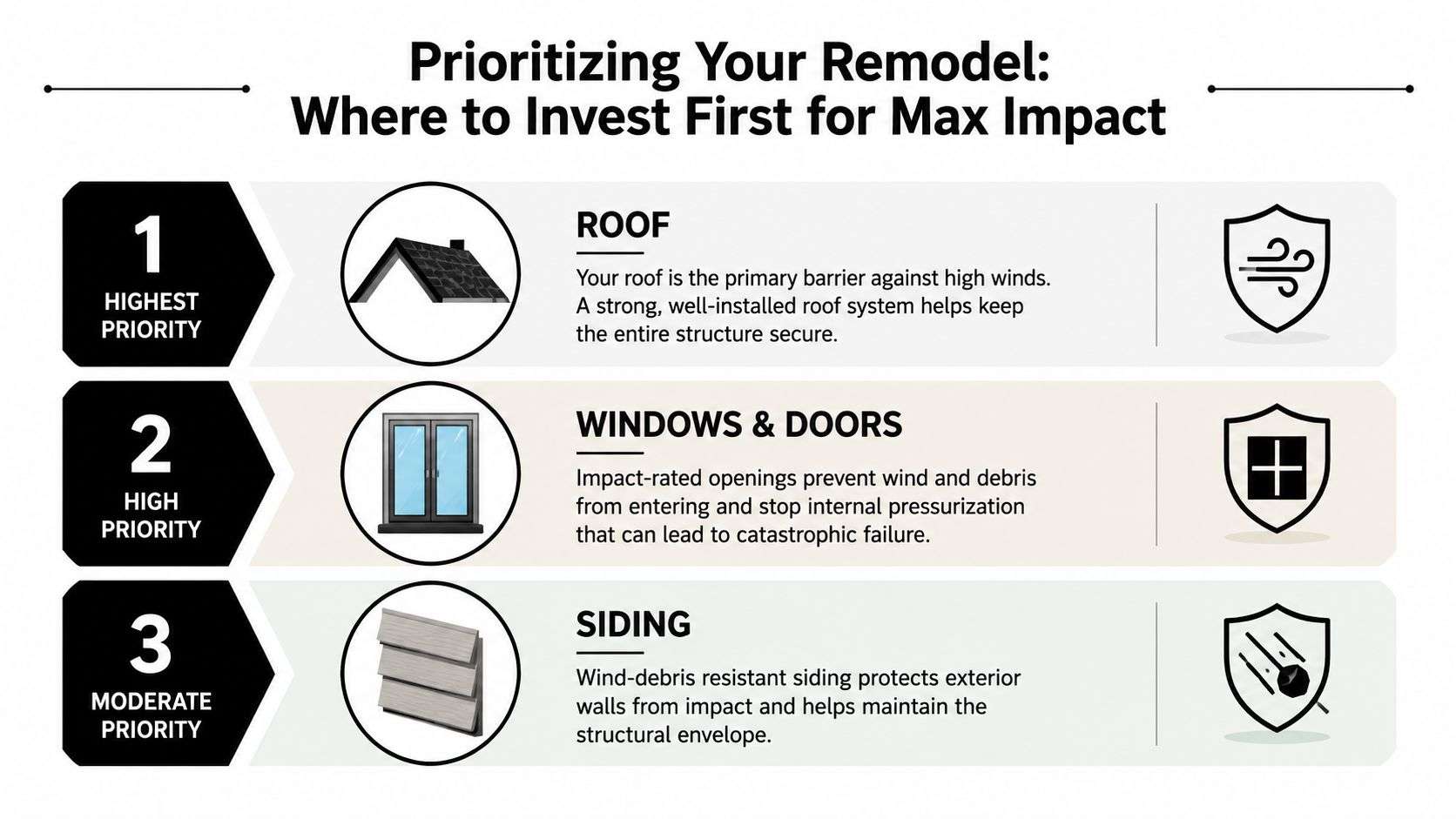 Prioritizing Your Remodel:
Where to Invest First for Max Impact

1
HIGHEST PRIORITY

ROOF

Your roof is the primary barrier against high winds. A strong, well-installed roof system helps keep the entire structure secure.

2
HIGH PRIORITY

WINDOWS & DOORS

Impact-rated openings prevent wind and debris from entering and stop internal pressurization that can lead to catastrophic failure.

3
MODERATE PRIORITY

SIDING

Wind-debris resistant siding protects exterior walls from impact and helps maintain the structural envelope.